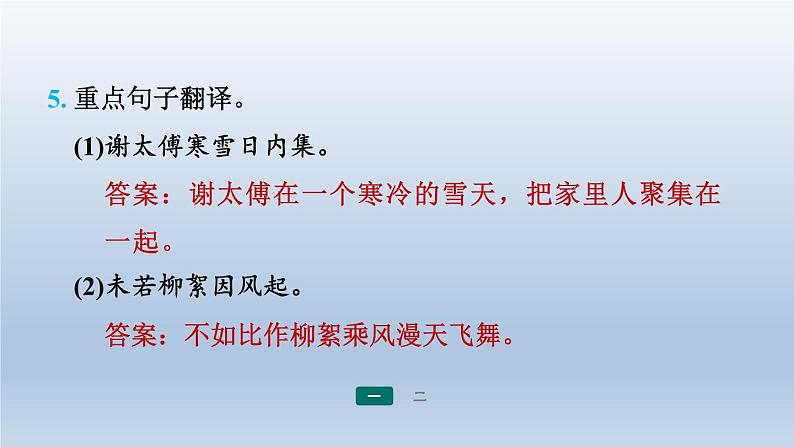 5. 重点句子翻译。

(1)谢太傅寒雪日内集。

答案：谢太傅在一个寒冷的雪天，把家里人聚集在一起。

(2)未若柳絮因风起。

答案：不如比作柳絮乘风漫天飞舞。

一 二